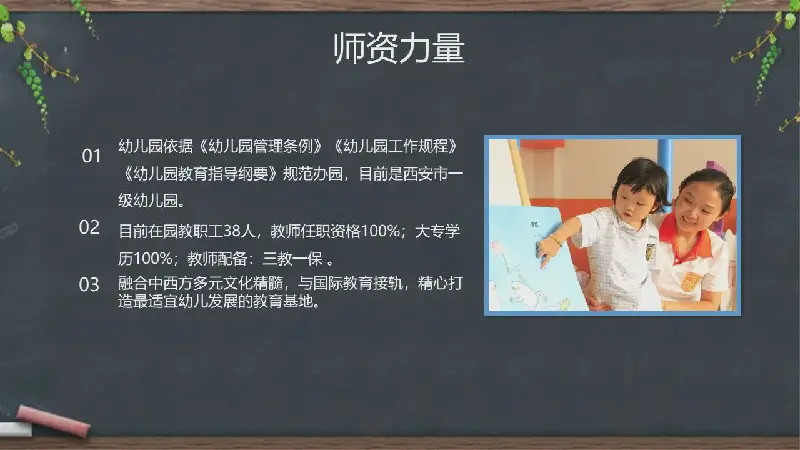 师资力量

01 幼儿园依据《幼儿园管理条例》《幼儿园工作规程》《幼儿园教育指导纲要》规范办园，目前是西安市一级幼儿园。

02 目前在园教职工38人，教师任职资格100%；大专学历100%；教师配备：三教一保 。

03 融合中西方多元文化精髓，与国际教育接轨，精心打造最适宜幼儿发展的教育基地。